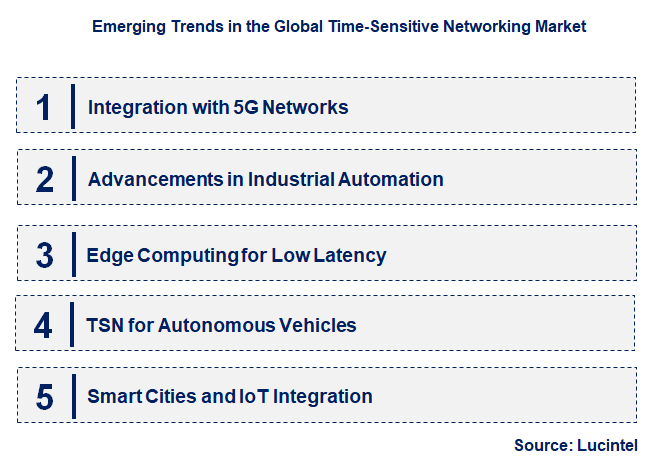 Emerging Trends in the Global Time-Sensitive Networking Market

1 Integration with 5G Networks

2 Advancements in Industrial Automation

3 Edge Computing for Low Latency

4 TSN for Autonomous Vehicles

5 Smart Cities and IoT Integration

Source: Lucintel